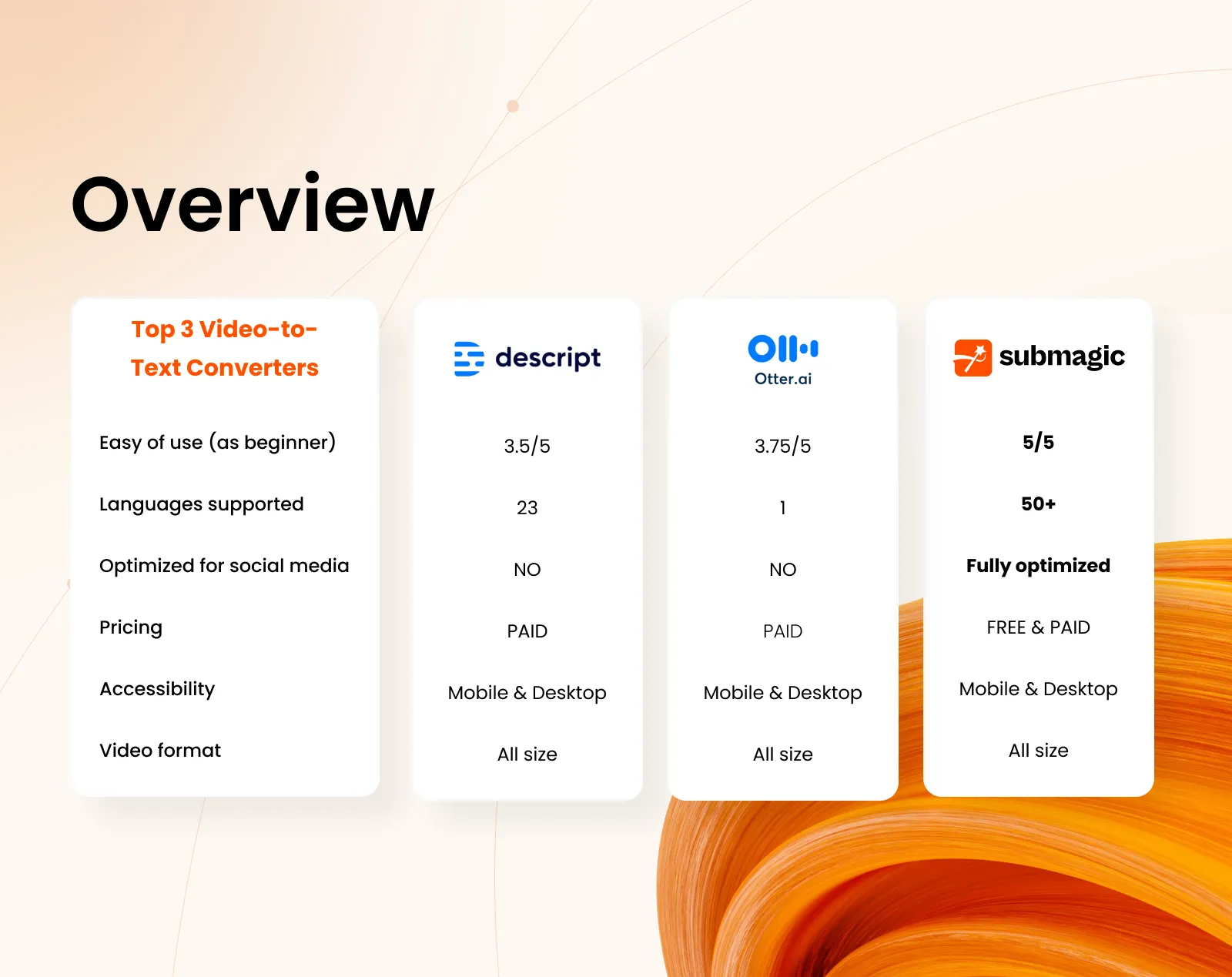 Overview

| Top 3 Video-to-Text Converters | descript | Otter.ai | submagic |
|---|---|---|---|
| Easy of use (as beginner) | 3.5/5 | 3.75/5 | 5/5 |
| Languages supported | 23 | 1 | 50+ |
| Optimized for social media | NO | NO | Fully optimized |
| Pricing | PAID | PAID | FREE & PAID |
| Accessibility | Mobile & Desktop | Mobile & Desktop | Mobile & Desktop |
| Video format | All size | All size | All size |